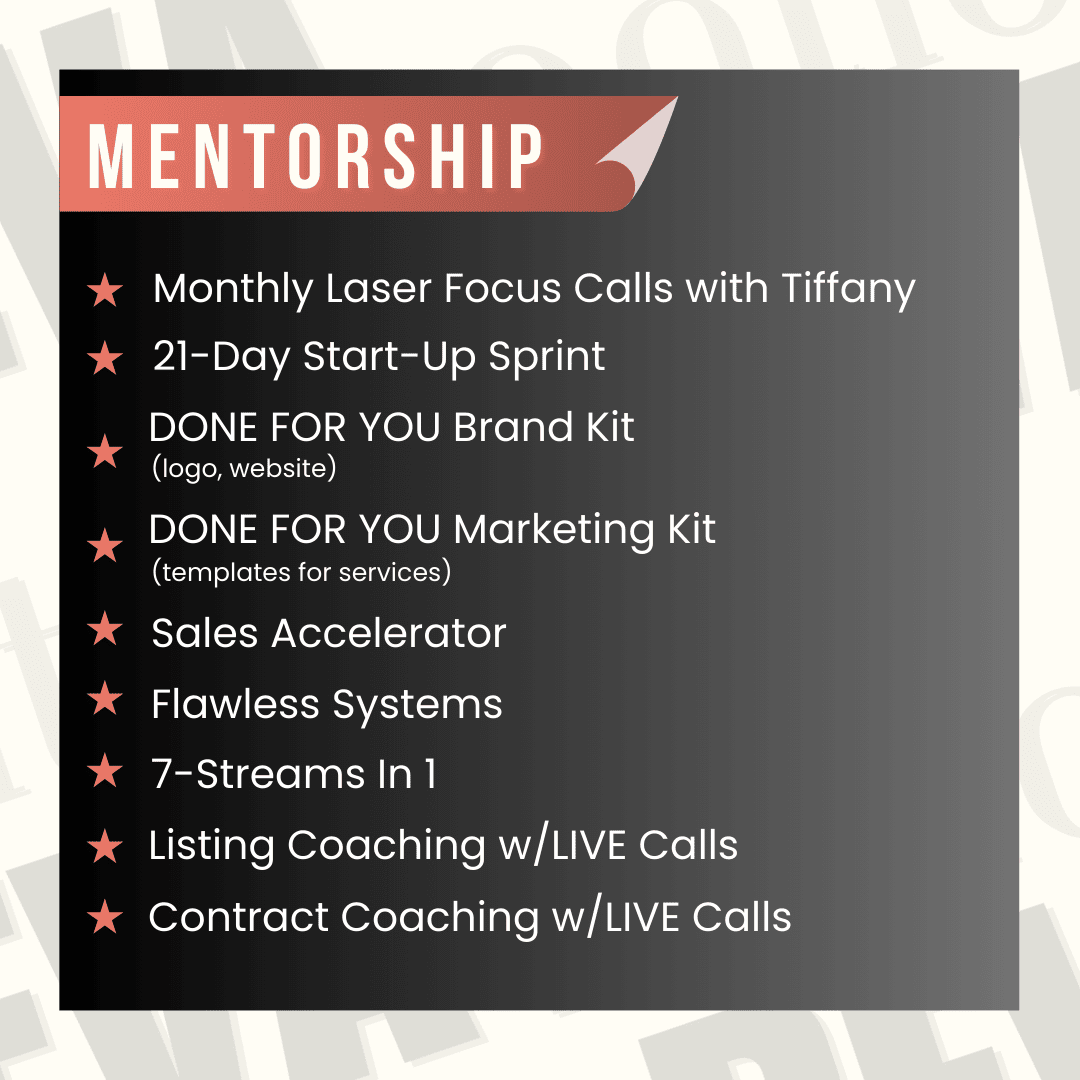 MENTORSHIP

★ Monthly Laser Focus Calls with Tiffany

★ 21-Day Start-Up Sprint

★ DONE FOR YOU Brand Kit
(logo, website)

★ DONE FOR YOU Marketing Kit
(templates for services)

★ Sales Accelerator

★ Flawless Systems

★ 7-Streams In 1

★ Listing Coaching w/LIVE Calls

★ Contract Coaching w/LIVE Calls